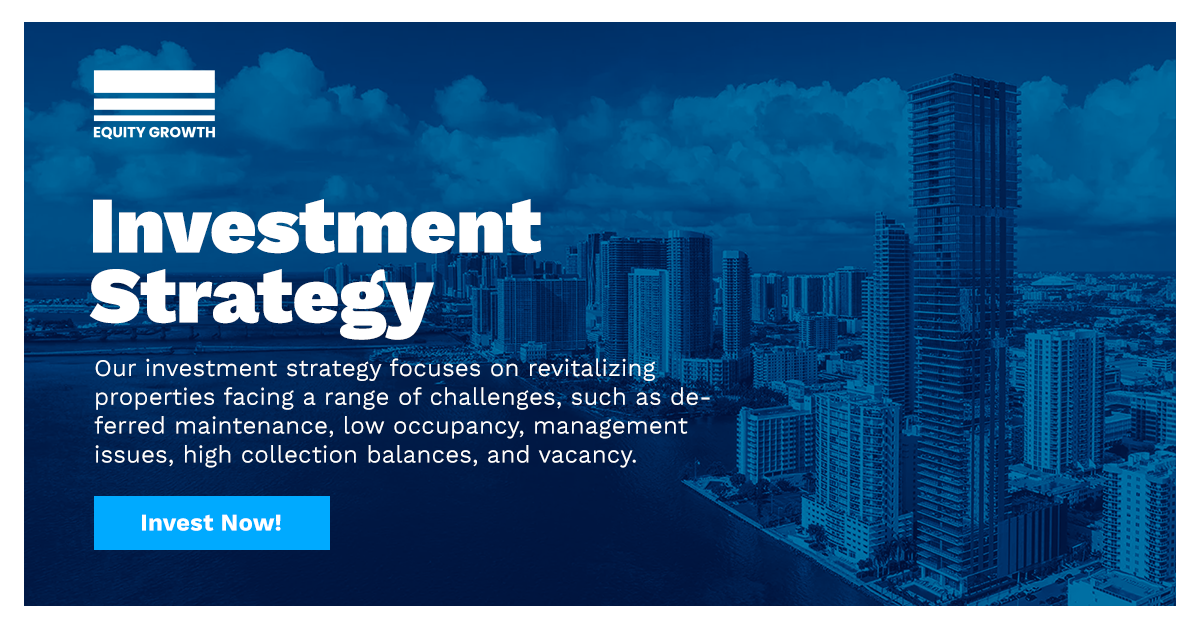 EQUITY GROWTH

Investment Strategy

Our investment strategy focuses on revitalizing properties facing a range of challenges, such as deferred maintenance, low occupancy, management issues, high collection balances, and vacancy.

Invest Now!